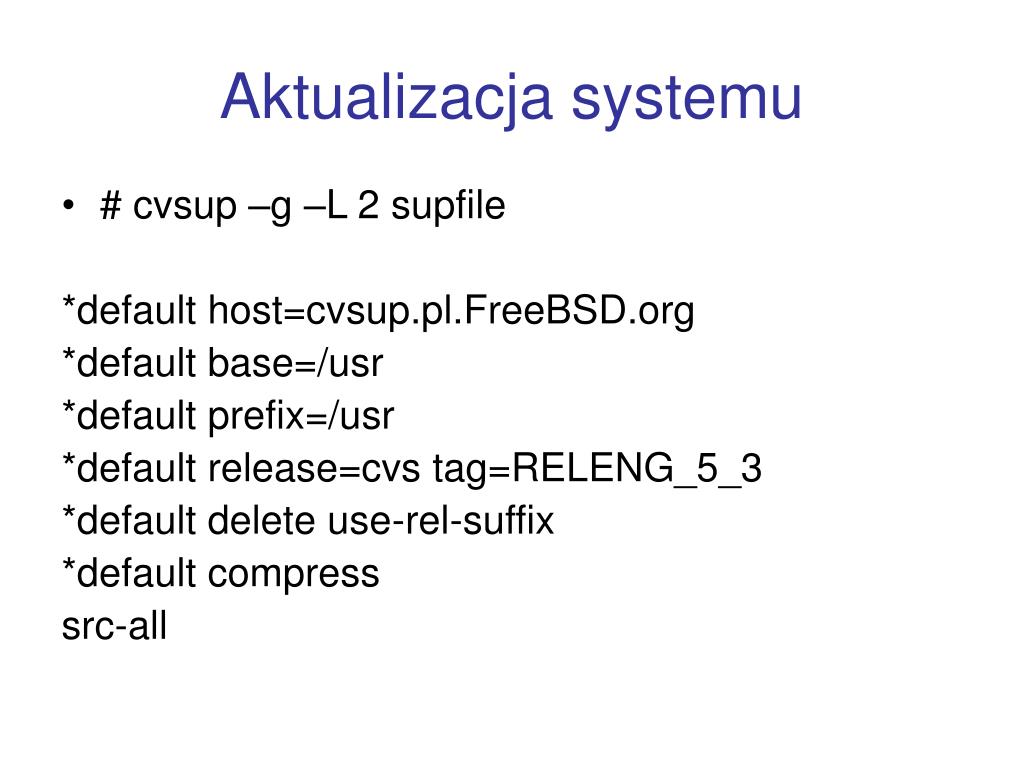 Aktualizacja systemu

• # cvsup –g –L 2 supfile

*default host=cvsup.pl.FreeBSD.org
*default base=/usr
*default prefix=/usr
*default release=cvs tag=RELENG_5_3
*default delete use-rel-suffix
*default compress
src-all